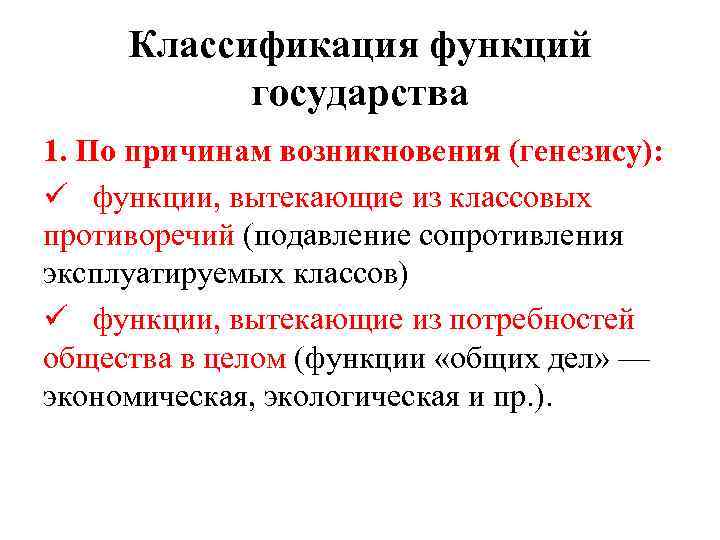 Классификация функций государства

1. По причинам возникновения (генезису):

✓ функции, вытекающие из классовых противоречий (подавление сопротивления эксплуатируемых классов)

✓ функции, вытекающие из потребностей общества в целом (функции «общих дел» — экономическая, экологическая и пр.).